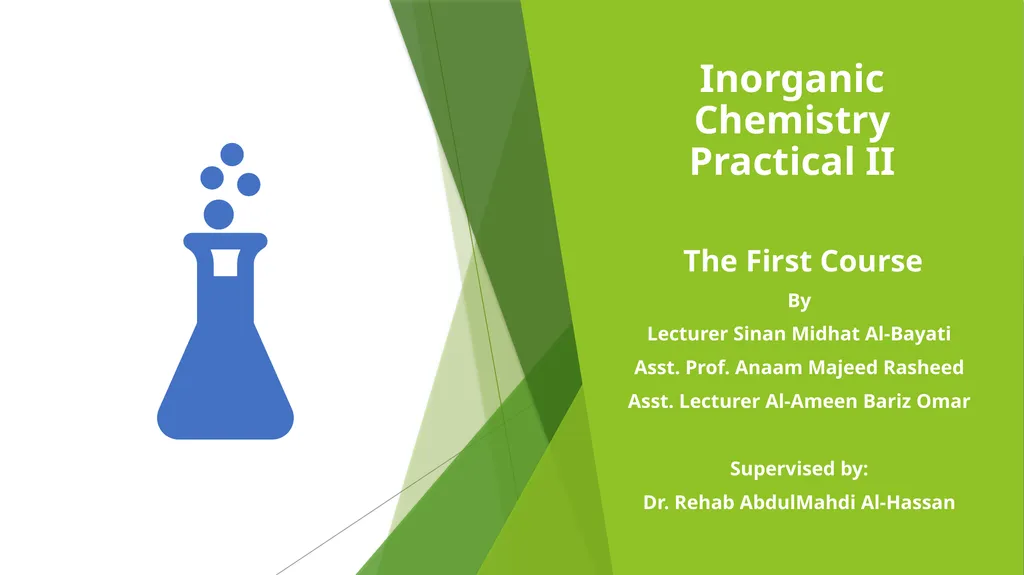 Inorganic Chemistry Practical II

The First Course

By

Lecturer Sinan Midhat Al-Bayati

Asst. Prof. Anaam Majeed Rasheed

Asst. Lecturer Al-Ameen Bariz Omar

Supervised by:

Dr. Rehab AbdulMahdi Al-Hassan